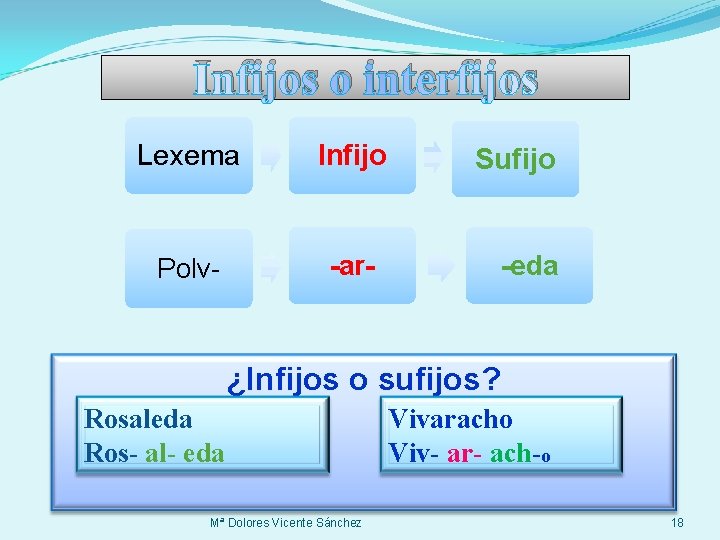 Infijos o interfijos

Lexema

Infijo

Sufijo

Polv-

-ar-

-eda

¿Infijos o sufijos?

Rosaleda
Ros- al- eda

Vivaracho
Viv- ar- ach-o

Mª Dolores Vicente Sánchez

18